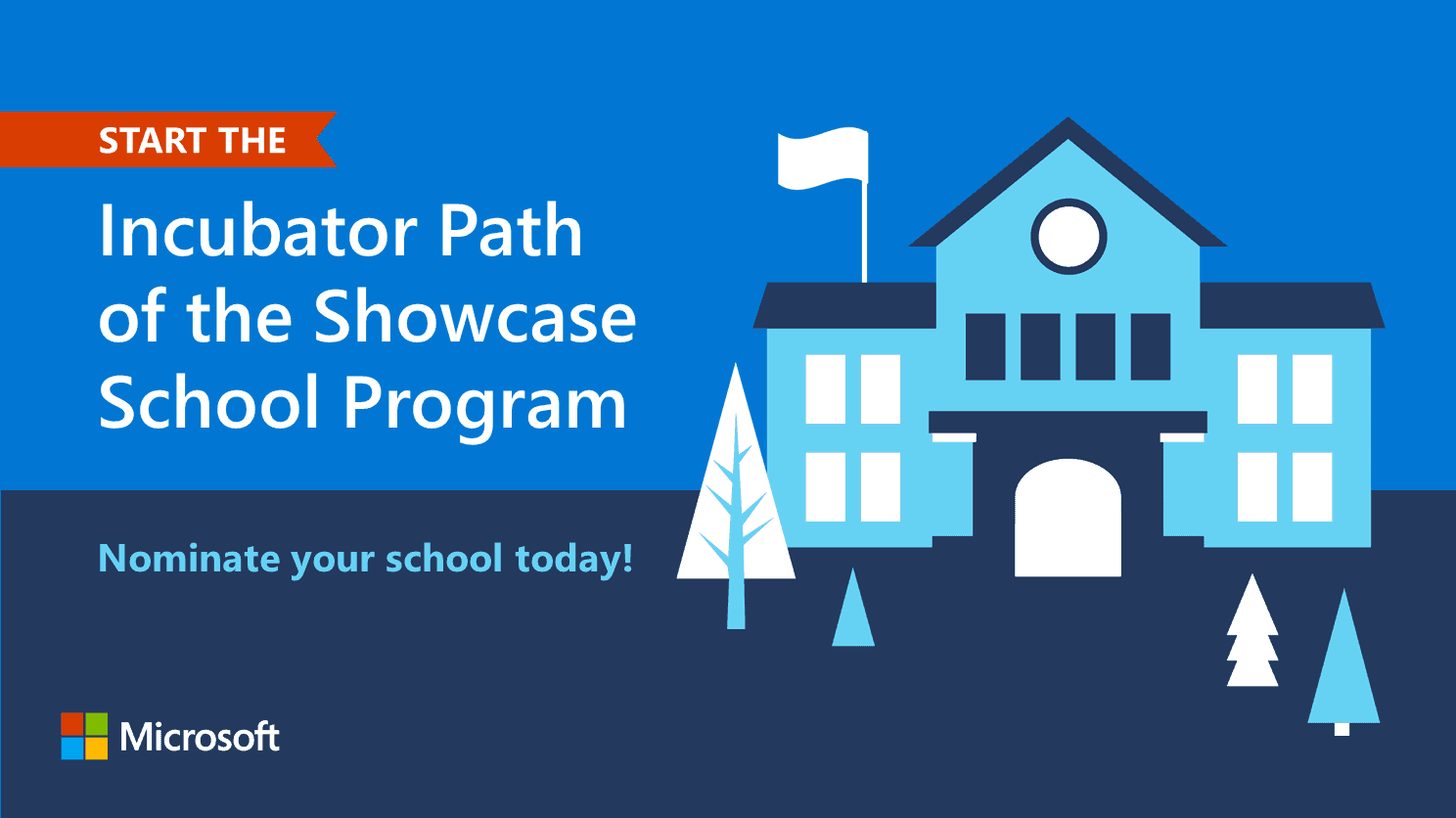 START THE

Incubator Path of the Showcase School Program

Nominate your school today!

Microsoft